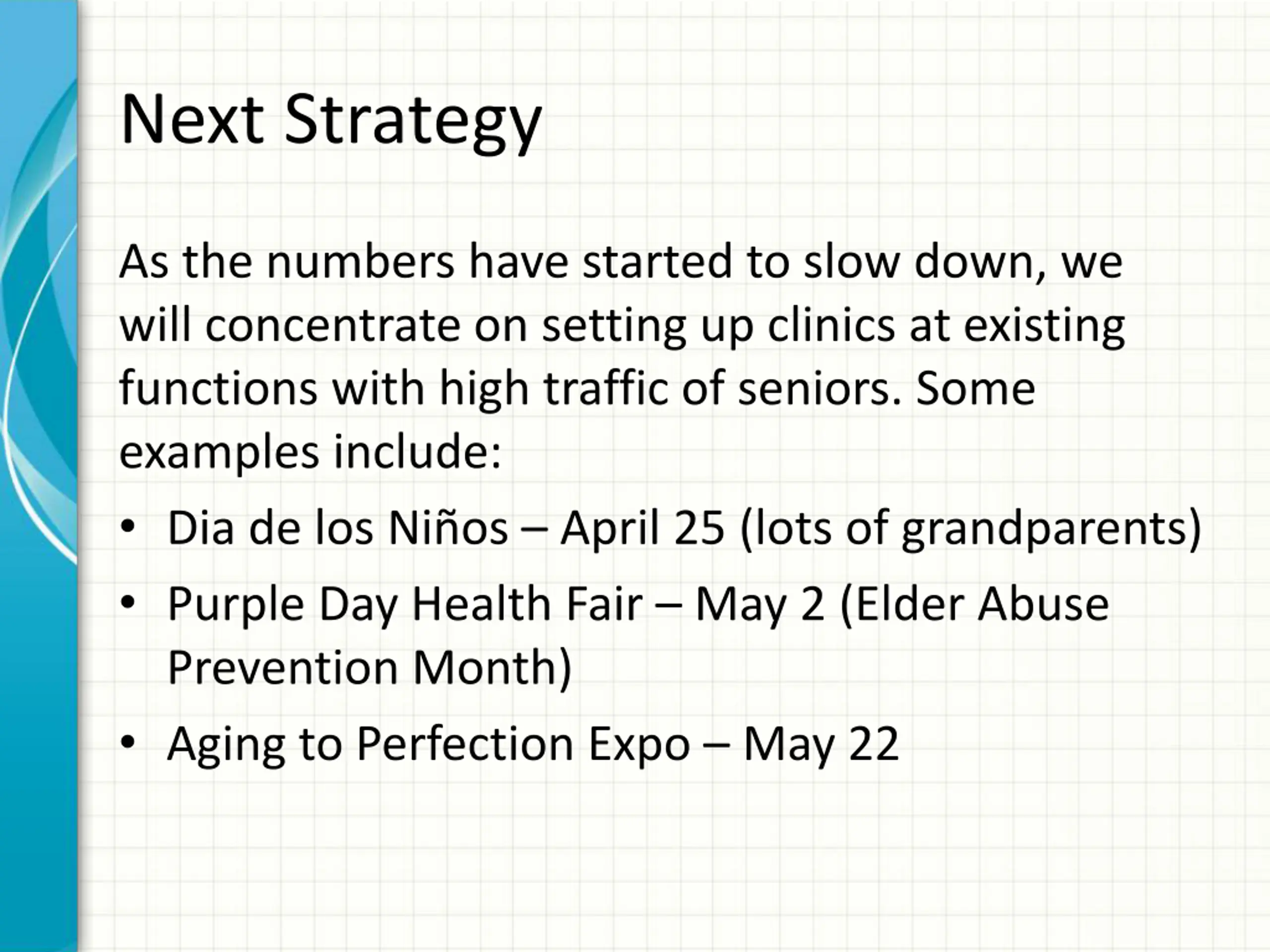 Next Strategy

As the numbers have started to slow down, we will concentrate on setting up clinics at existing functions with high traffic of seniors. Some examples include:

• Dia de los Niños – April 25 (lots of grandparents)
• Purple Day Health Fair – May 2 (Elder Abuse Prevention Month)
• Aging to Perfection Expo – May 22